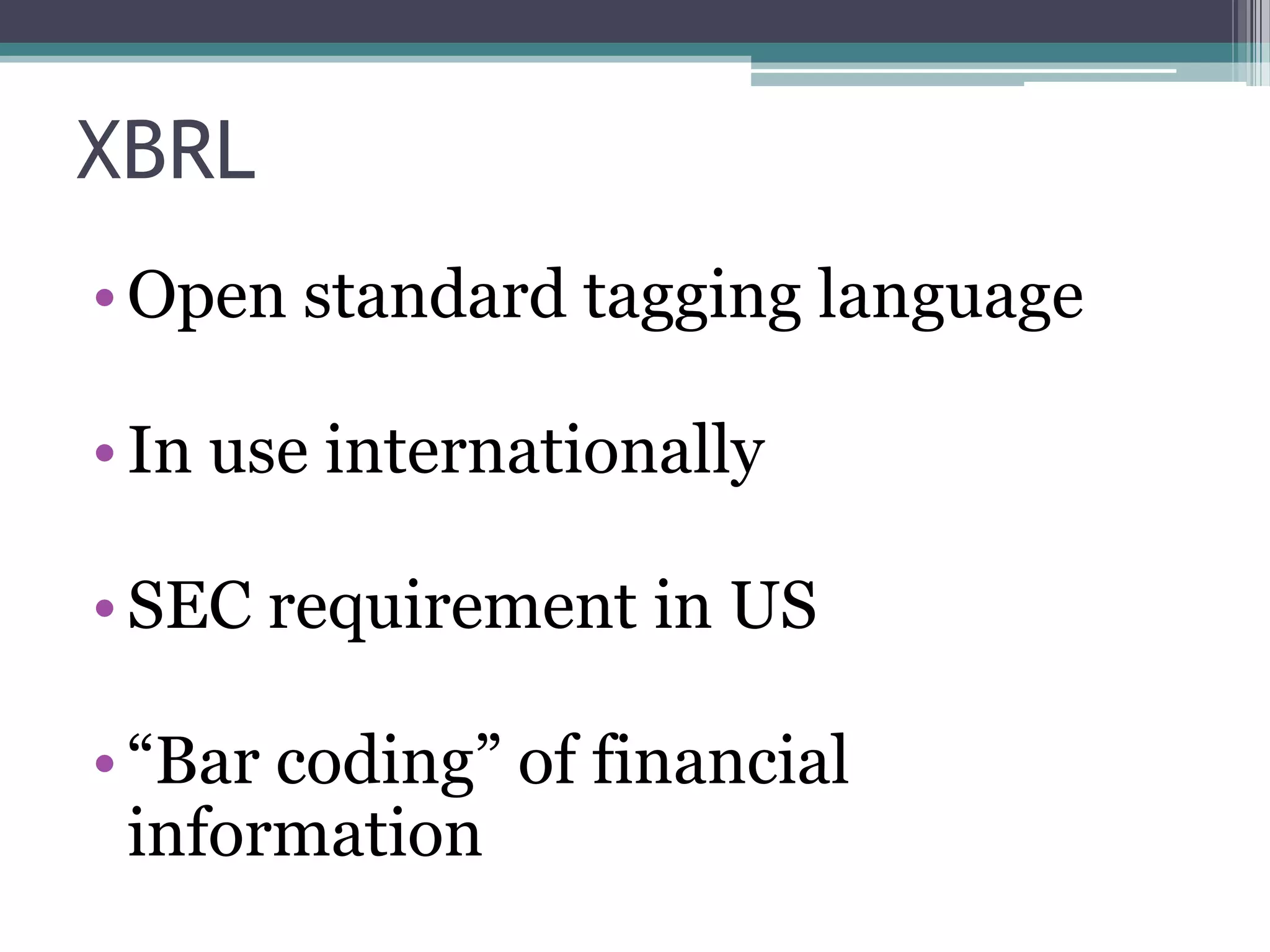 XBRL

• Open standard tagging language

• In use internationally

• SEC requirement in US

• “Bar coding” of financial information